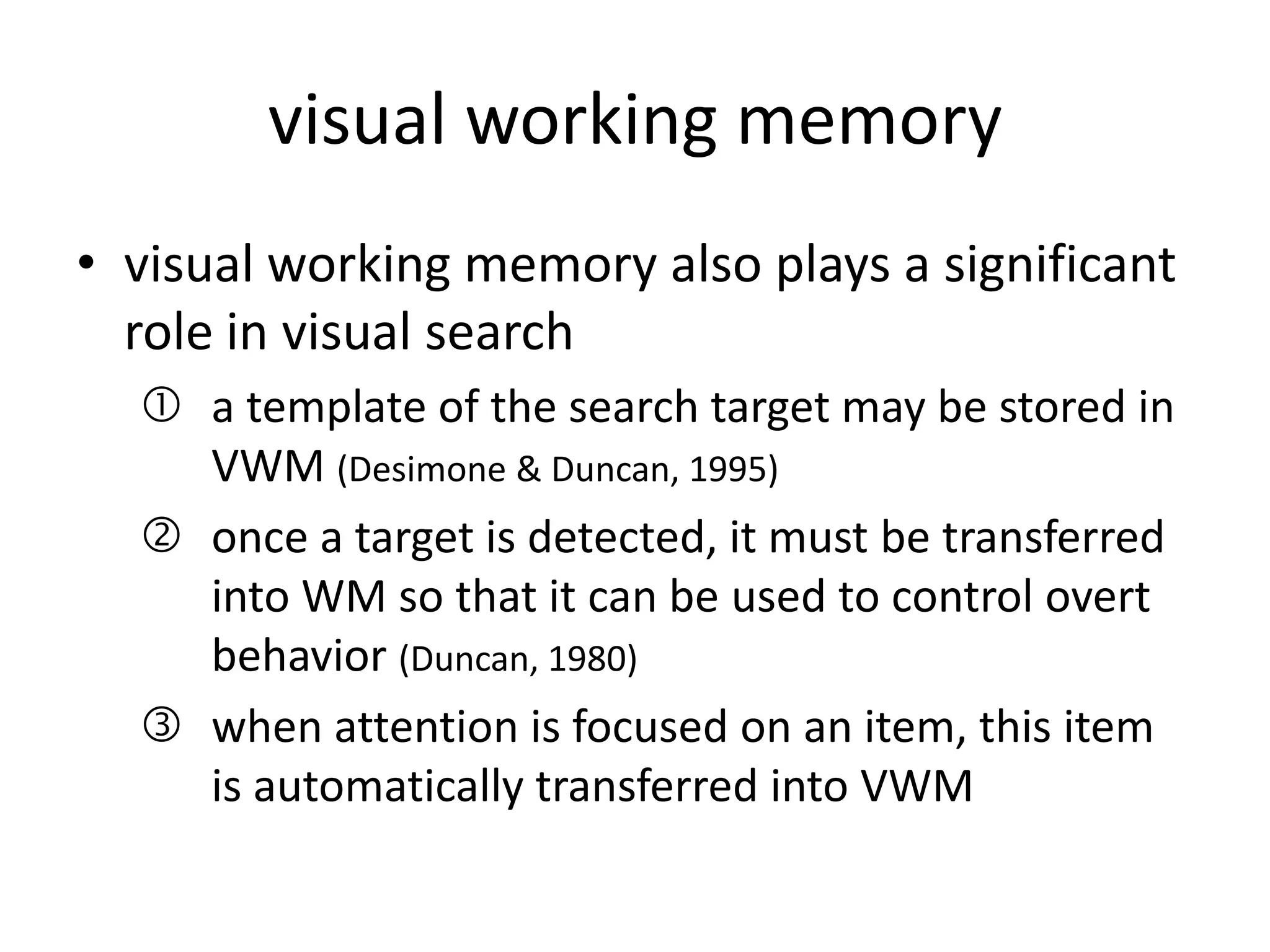 visual working memory

• visual working memory also plays a significant role in visual search

① a template of the search target may be stored in VWM (Desimone & Duncan, 1995)

② once a target is detected, it must be transferred into WM so that it can be used to control overt behavior (Duncan, 1980)

③ when attention is focused on an item, this item is automatically transferred into VWM